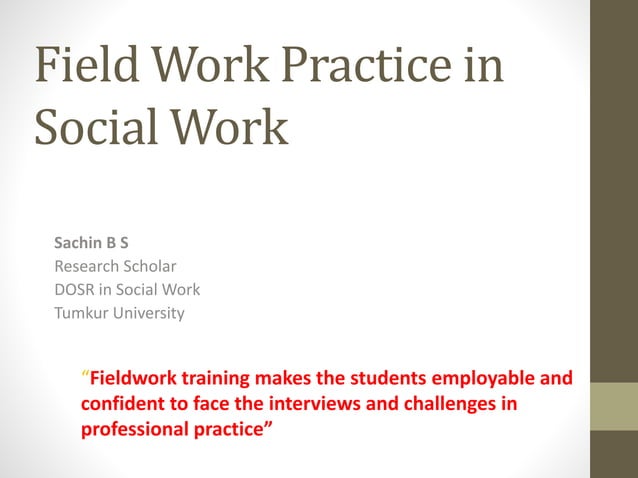 Field Work Practice in Social Work

Sachin B S
Research Scholar
DOSR in Social Work
Tumkur University

“Fieldwork training makes the students employable and confident to face the interviews and challenges in professional practice”